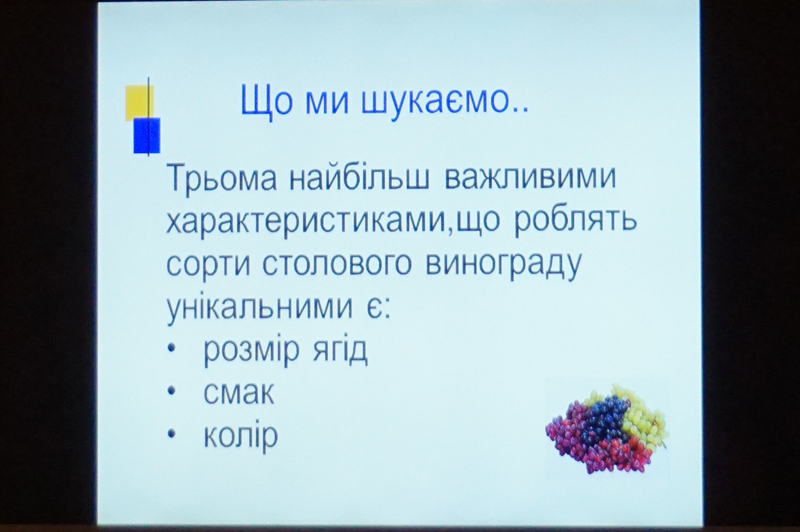 Що ми шукаємо..

Трьома найбільш важливими характеристиками,що роблять сорти столового винограду унікальними є:
• розмір ягід
• смак
• колір